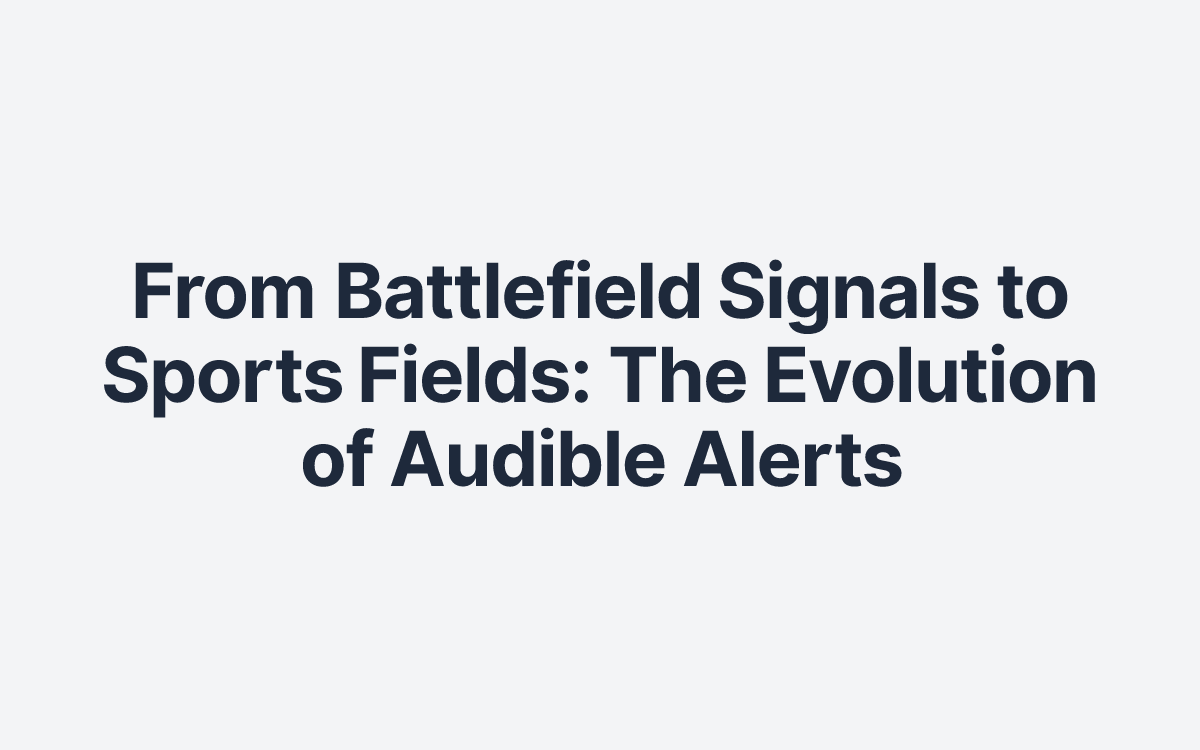 From Battlefield Signals to Sports Fields: The Evolution of Audible Alerts